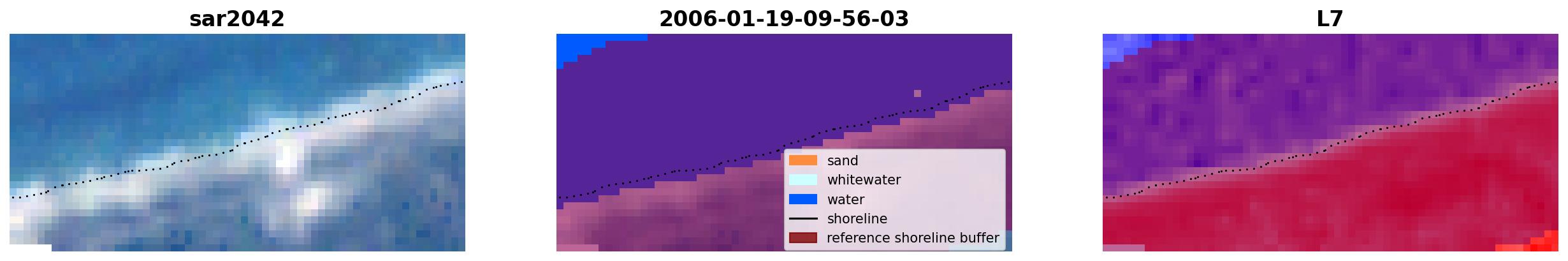 sar2042

2006-01-19-09-56-03

sand
whitewater
water
shoreline
reference shoreline buffer

L7